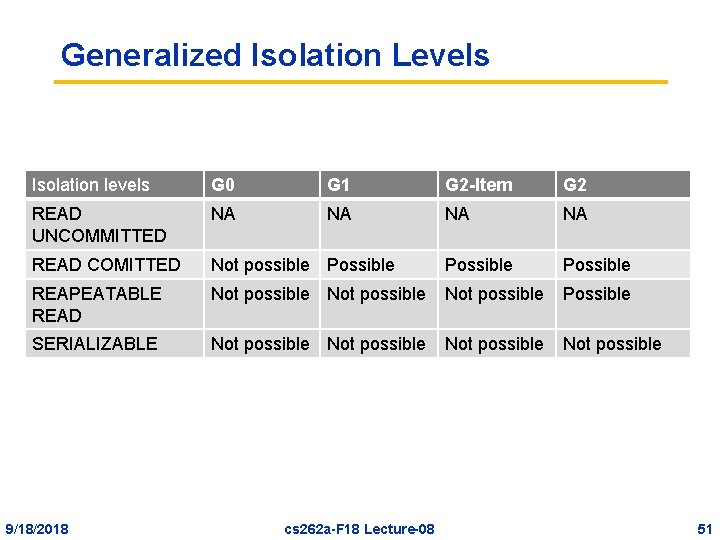 Generalized Isolation Levels

| Isolation levels | G0 | G1 | G2-Item | G2 |
|---|---|---|---|---|
| READ UNCOMMITTED | NA | NA | NA | NA |
| READ COMITTED | Not possible | Possible | Possible | Possible |
| REAPEATABLE READ | Not possible | Not possible | Not possible | Possible |
| SERIALIZABLE | Not possible | Not possible | Not possible | Not possible |

9/18/2018 cs262a-F18 Lecture-08 51